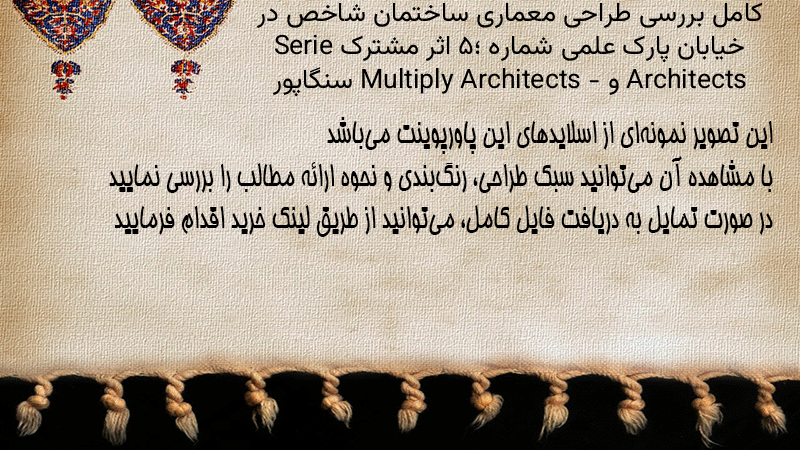 کامل بررسی طراحی معماری ساختمان شاخص در خیابان پارک علمی شماره ۵؛ اثر مشترک Serie Architects و Multiply Architects - سنگاپور

این تصویر نمونه‌ای از اسلایدهای این پاورپوینت می‌باشد
با مشاهده آن می‌توانید سبک طراحی، رنگ‌بندی و نحوه ارائه مطالب را بررسی نمایید
در صورت تمایل به دریافت فایل کامل، می‌توانید از طریق لینک خرید اقدام فرمایید